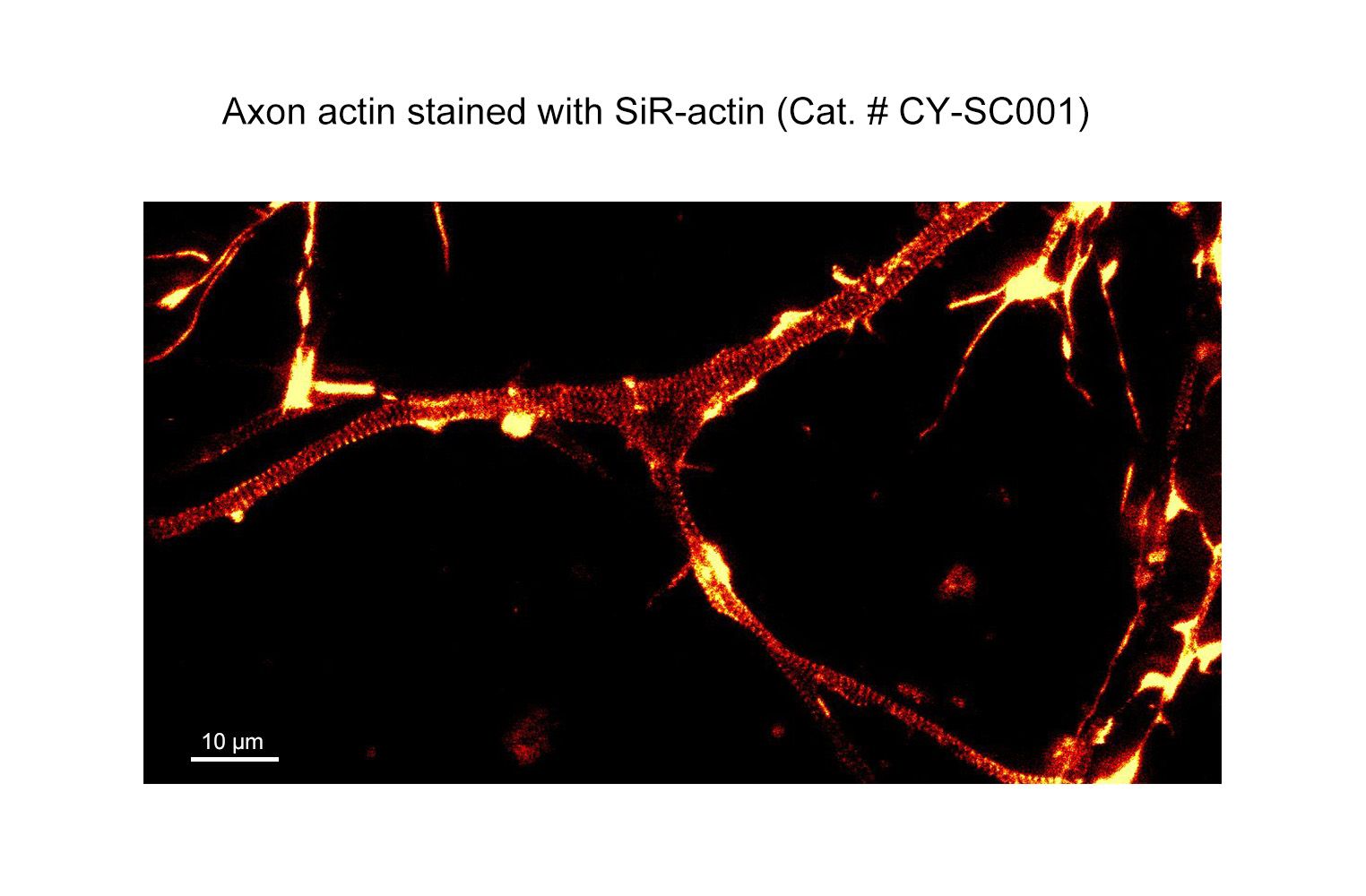 Axon actin stained with SiR-actin (Cat. # CY-SC001)

10 µm